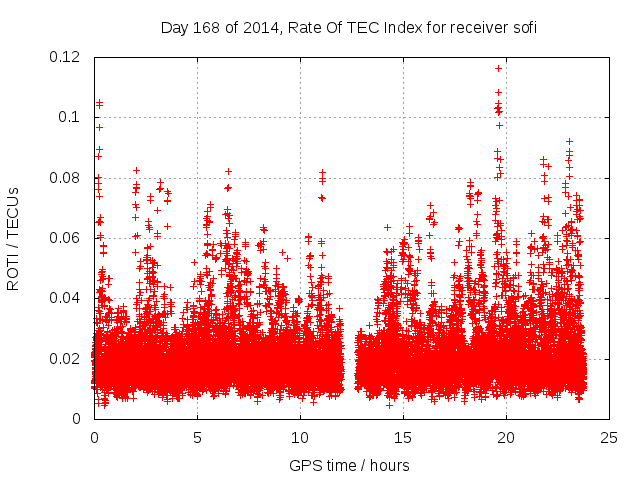 Day 168 of 2014, Rate Of TEC Index for receiver sofi

ROTI / TECUs

0.12
0.1
0.08
0.06
0.04
0.02
0

0
5
10
15
20
25

GPS time / hours